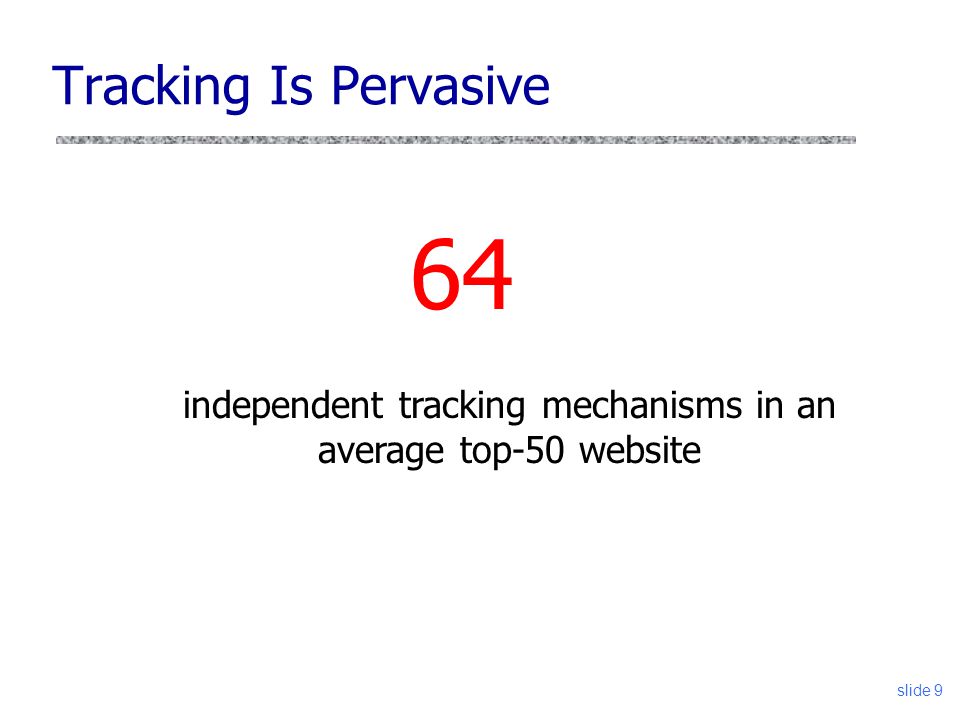 Tracking Is Pervasive

64

independent tracking mechanisms in an average top-50 website

slide 9